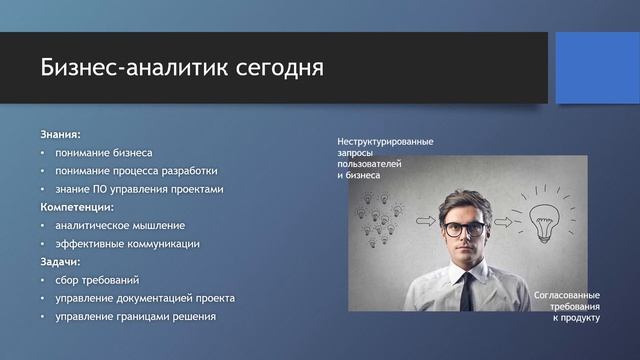 Бизнес-аналитик сегодня

Знания:
• понимание бизнеса
• понимание процесса разработки
• знание ПО управления проектами

Компетенции:
• аналитическое мышление
• эффективные коммуникации

Задачи:
• сбор требований
• управление документацией проекта
• управление границами решения

Неструктурированные запросы пользователей и бизнеса

Согласованные требования к продукту